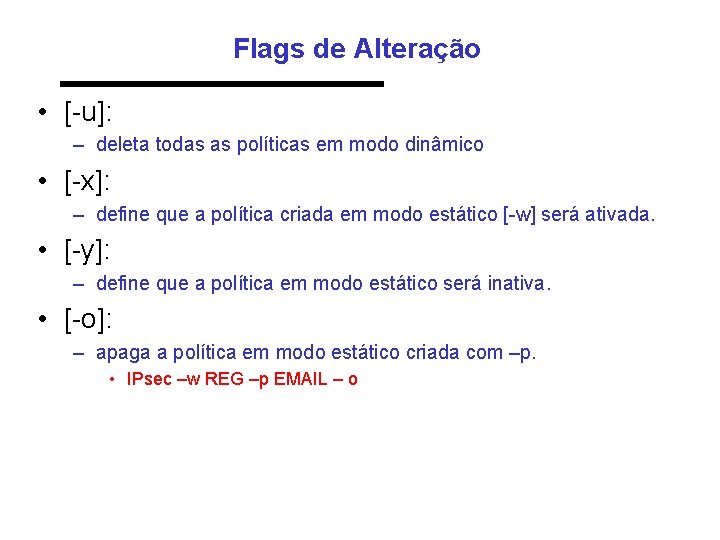 Flags de Alteração

• [-u]:
– deleta todas as políticas em modo dinâmico

• [-x]:
– define que a política criada em modo estático [-w] será ativada.

• [-y]:
– define que a política em modo estático será inativa.

• [-o]:
– apaga a política em modo estático criada com –p.
• IPsec –w REG –p EMAIL – o